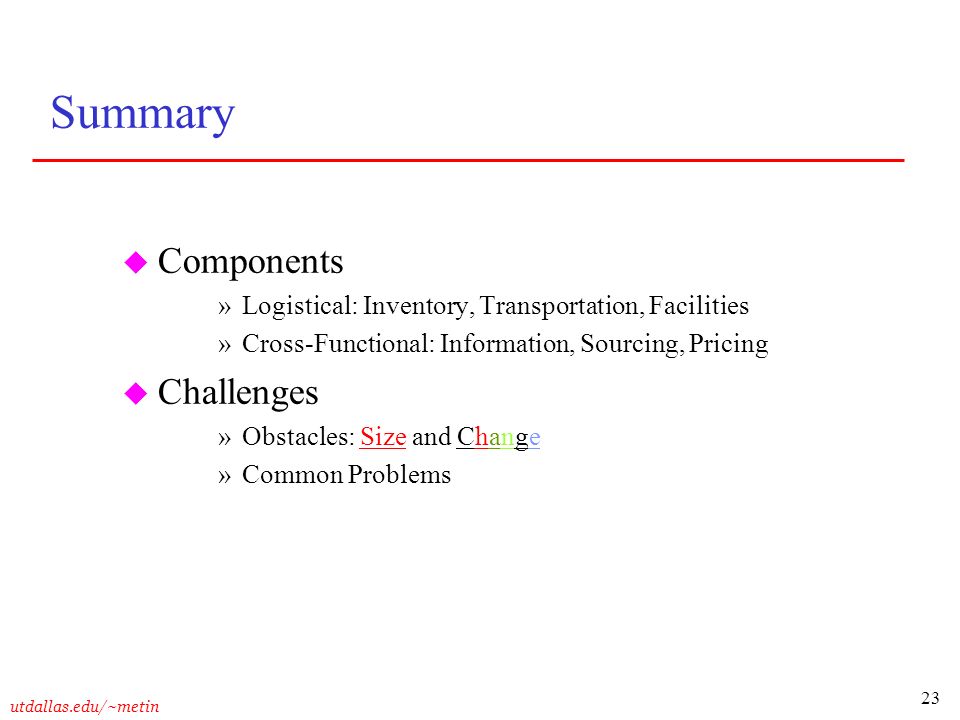 Summary

Components
» Logistical: Inventory, Transportation, Facilities
» Cross-Functional: Information, Sourcing, Pricing

Challenges
» Obstacles: Size and Change
» Common Problems

utdallas.edu/~metin

23